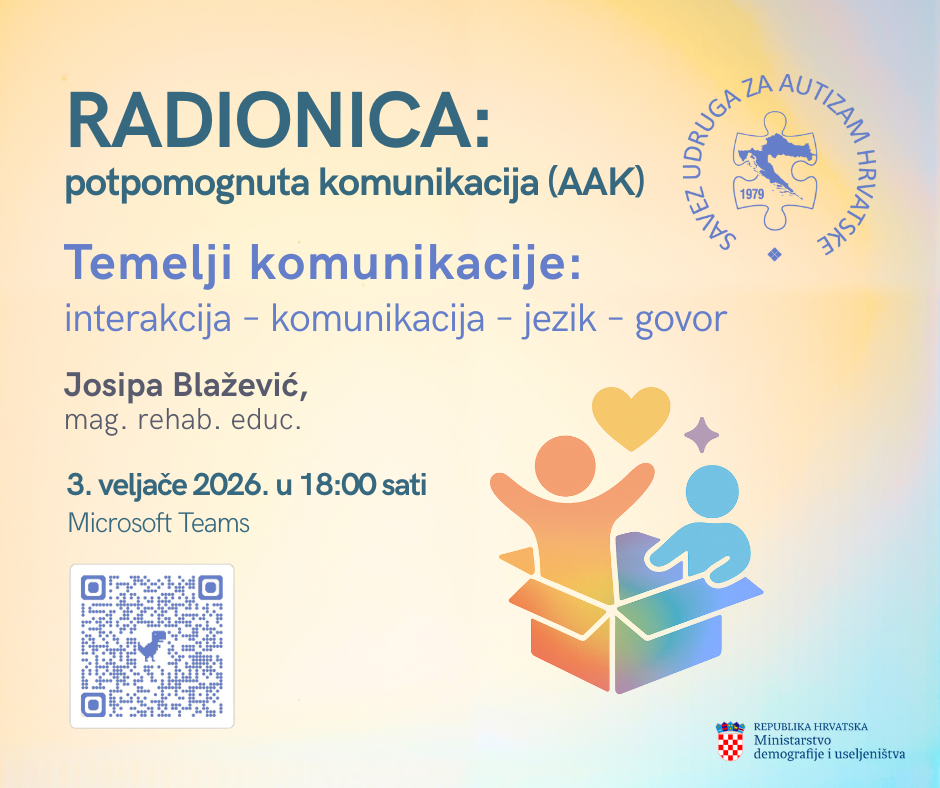 RADIONICA:
potpomognuta komunikacija (AAK)

SAVEZ UDRUGA ZA AUTIZAM HRVATSKE
1979

Temelji komunikacije:
interakcija - komunikacija - jezik - govor

Josipa Blažević,
mag. rehab. educ.

3. veljače 2026. u 18:00 sati
Microsoft Teams

REPUBLIKA HRVATSKA
Ministarstvo
demografije i useljeništva